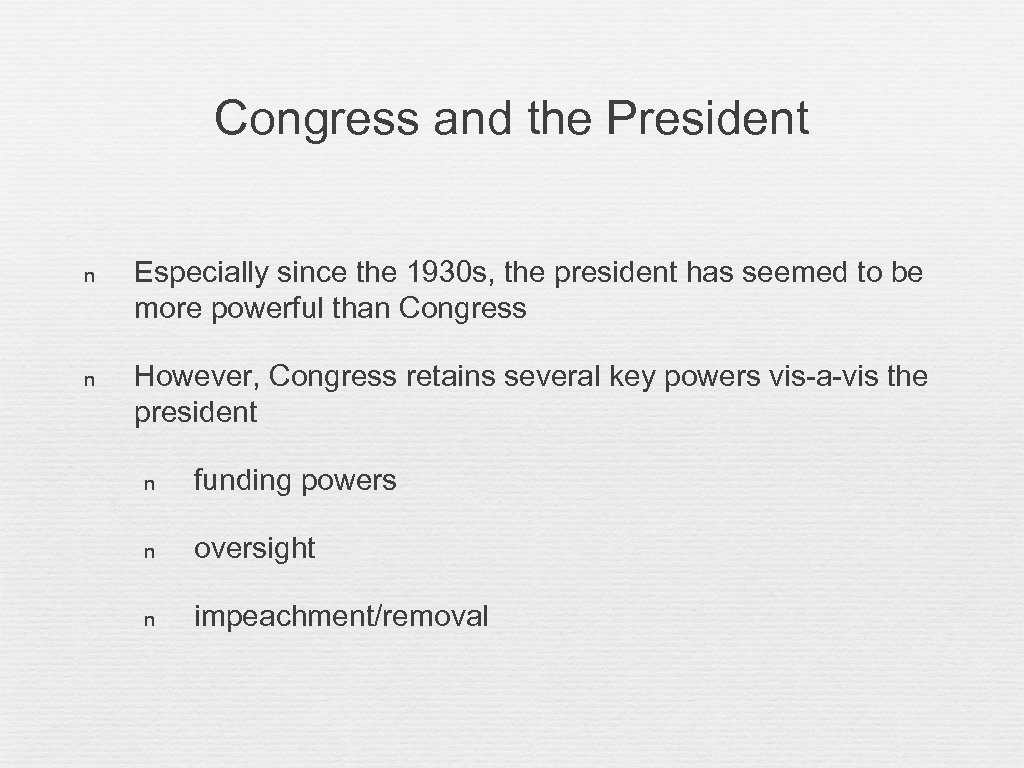 Congress and the President

n Especially since the 1930s, the president has seemed to be more powerful than Congress

n However, Congress retains several key powers vis-a-vis the president

n funding powers

n oversight

n impeachment/removal